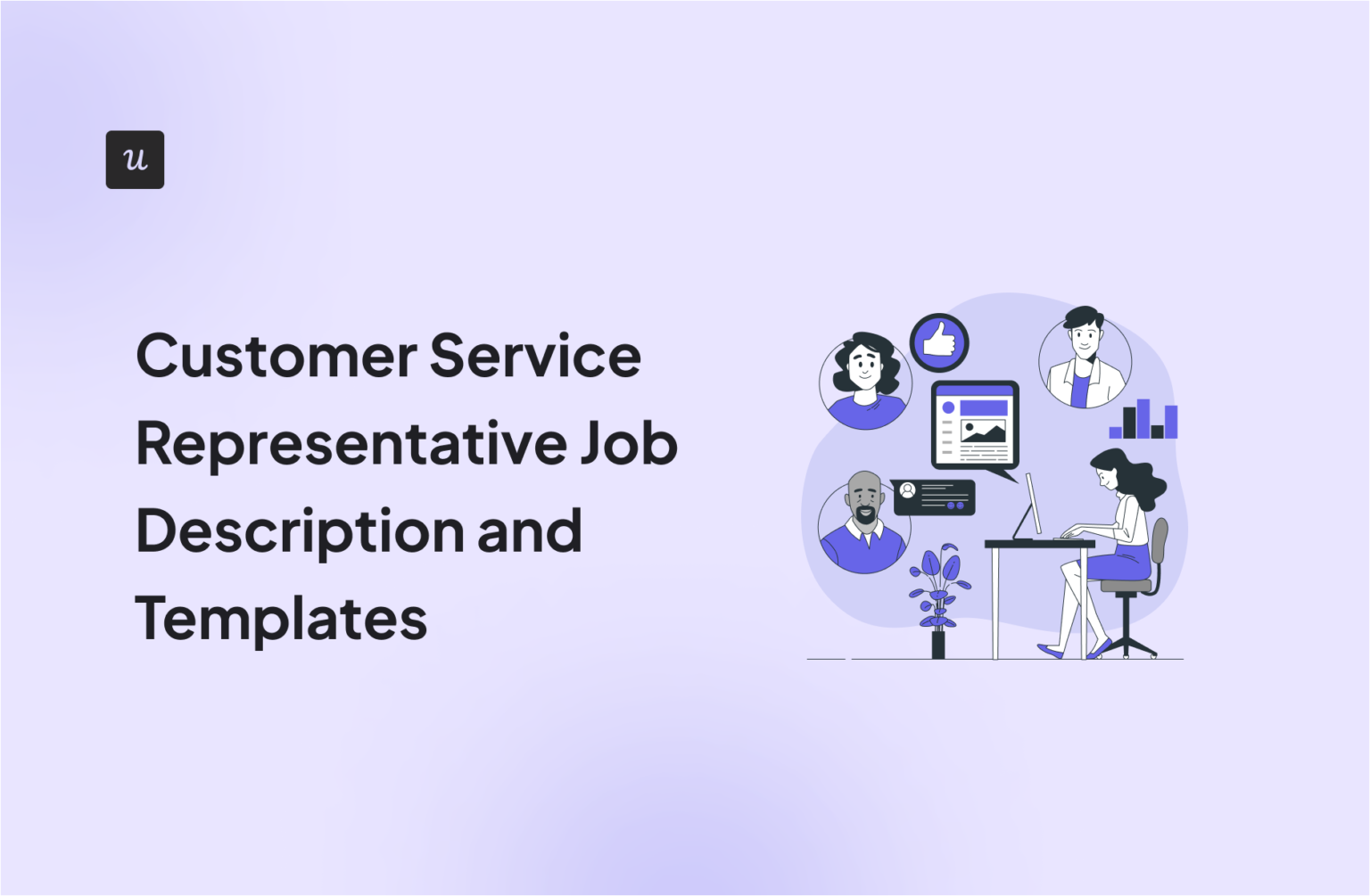 u

Customer Service Representative Job Description and Templates